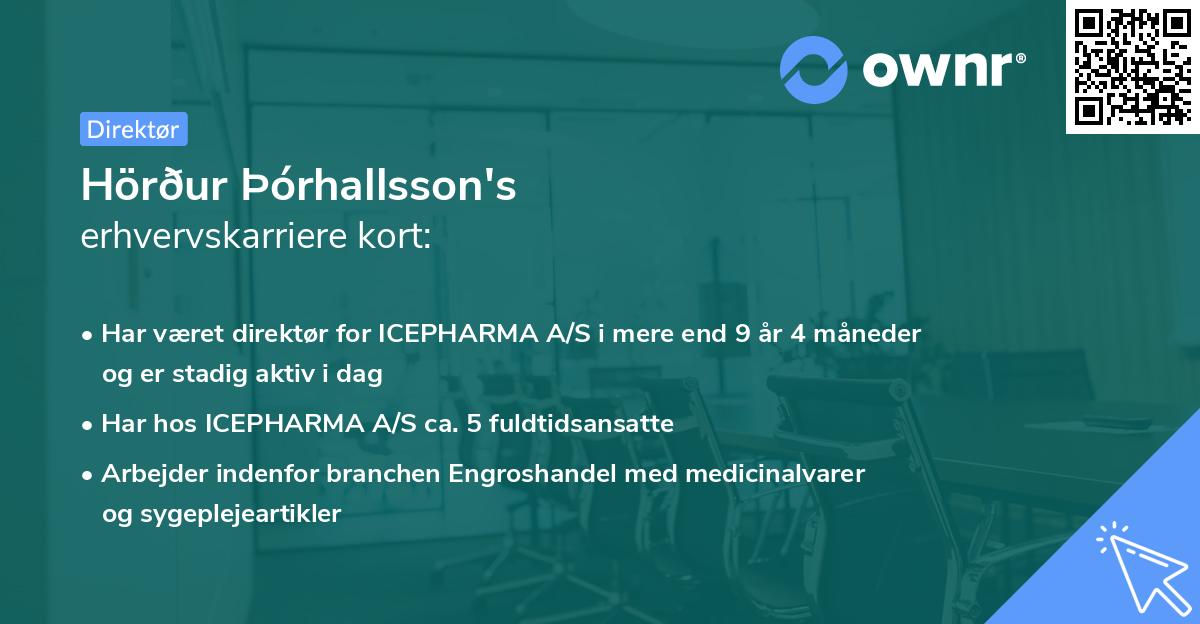 ownr®

Direktør

Hörður Þórhallsson's
erhvervskarriere kort:

• Har været direktør for ICEPHARMA A/S i mere end 9 år 4 måneder og er stadig aktiv i dag
• Har hos ICEPHARMA A/S ca. 5 fuldtidsansatte
• Arbejder indenfor branchen Engroshandel med medicinalvarer og sygeplejeartikler